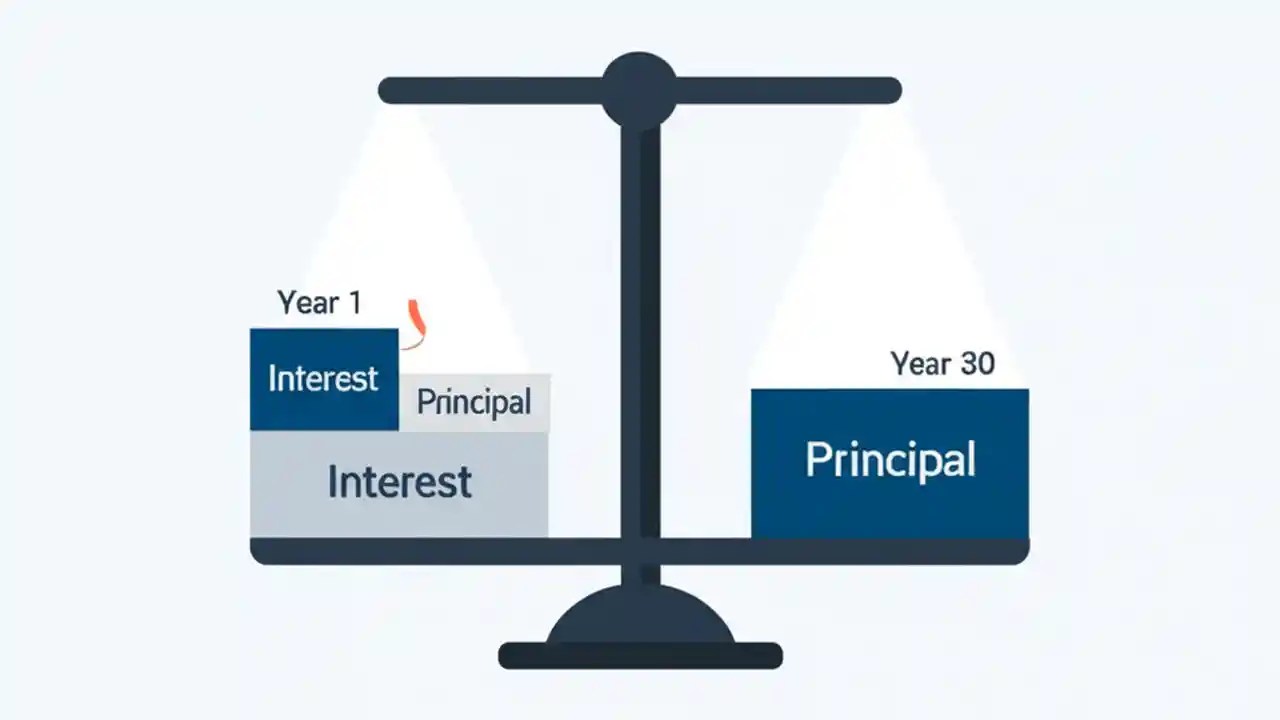 Year 1

Interest

Principal

Interest

Year 30

Principal